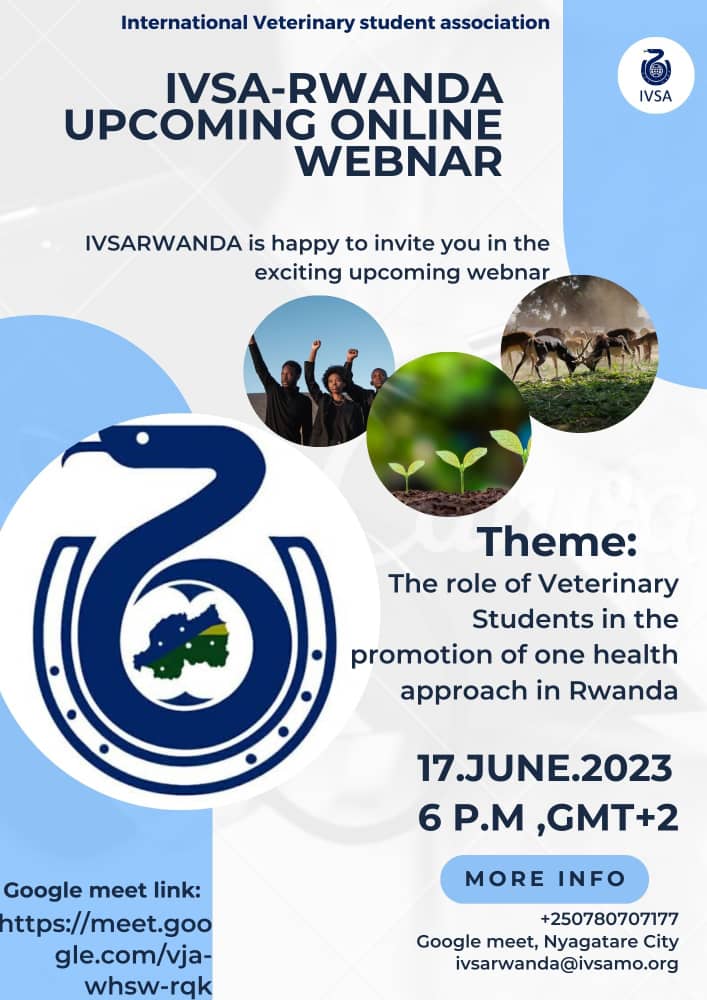 International Veterinary student association

IVSA

IVSA-RWANDA UPCOMING ONLINE WEBNAR

IVSARWANDA is happy to invite you in the exciting upcoming webnar

Theme:
The role of Veterinary Students in the promotion of one health approach in Rwanda

17.JUNE.2023
6 P.M ,GMT+2

MORE INFO

+250780707177
Google meet, Nyagatare City
ivsarwanda@ivsamo.org

Google meet link:
https://meet.google.com/vja-whsw-rqk